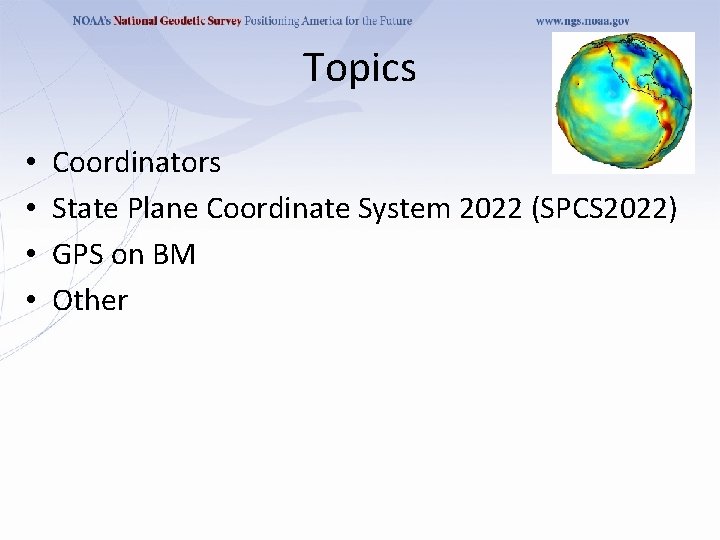 NOAA's National Geodetic Survey Positioning America for the Future www.ngs.noaa.gov

Topics

• Coordinators
• State Plane Coordinate System 2022 (SPCS2022)
• GPS on BM
• Other